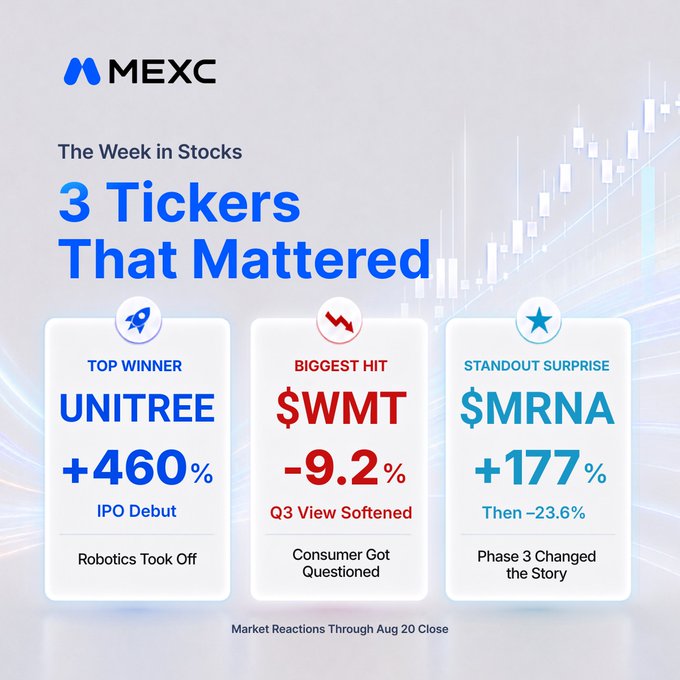 MEXC

The Week in Stocks

3 Tickers That Mattered

TOP WINNER

UNITREE

+460%

IPO Debut

Robotics Took Off

BIGGEST HIT

$WMT

-9.2%

Q3 View Softened

Consumer Got Questioned

STANDOUT SURPRISE

$MRNA

+177%

Then –23.6%

Phase 3 Changed the Story

Market Reactions Through Aug 20 Close